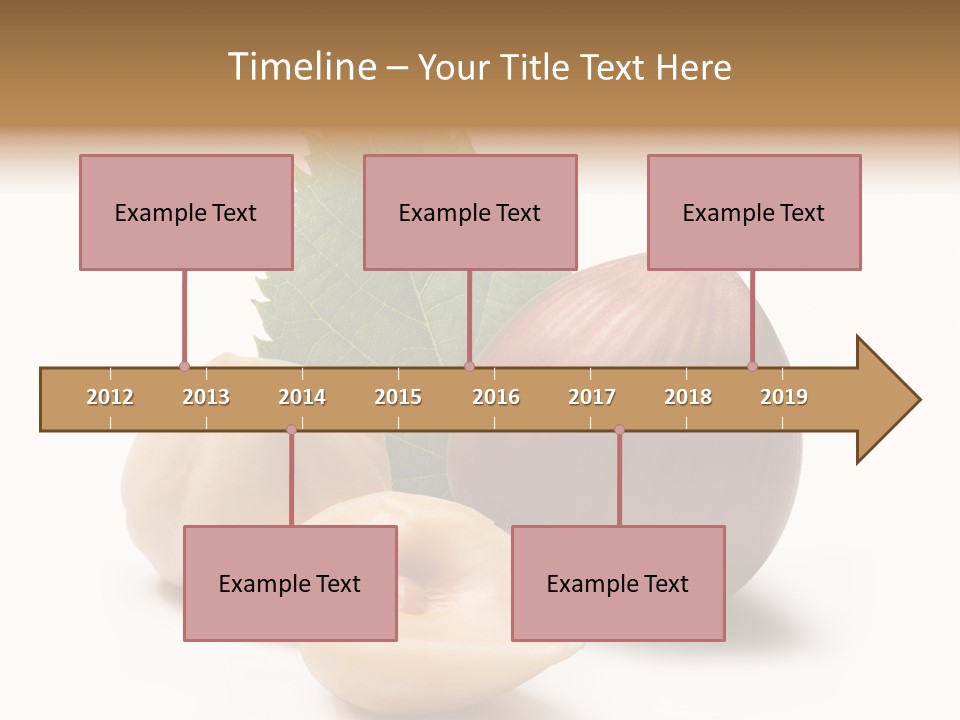 Timeline – Your Title Text Here

Example Text

Example Text

Example Text

2012 2013 2014 2015 2016 2017 2018 2019

Example Text

Example Text